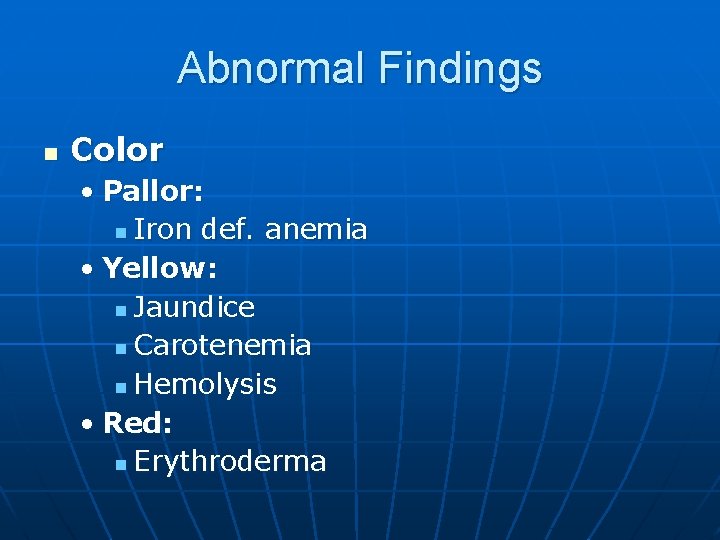 Abnormal Findings

- Color
  - Pallor:
    - Iron def. anemia
  - Yellow:
    - Jaundice
    - Carotenemia
    - Hemolysis
  - Red:
    - Erythroderma